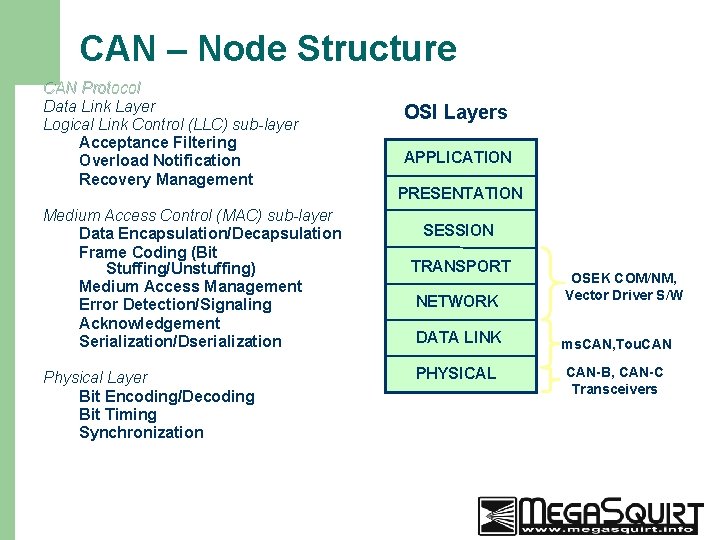 CAN – Node Structure

CAN Protocol
Data Link Layer
Logical Link Control (LLC) sub-layer
Acceptance Filtering
Overload Notification
Recovery Management

Medium Access Control (MAC) sub-layer
Data Encapsulation/Decapsulation
Frame Coding (Bit Stuffing/Unstuffing)
Medium Access Management
Error Detection/Signaling
Acknowledgement
Serialization/Dserialization

Physical Layer
Bit Encoding/Decoding
Bit Timing
Synchronization

OSI Layers

APPLICATION
PRESENTATION
SESSION
TRANSPORT
NETWORK
DATA LINK
PHYSICAL

OSEK COM/NM, Vector Driver S/W
msCAN,TouCAN
CAN-B, CAN-C Transceivers

MEGASQUIRT
www.megasquirt.info